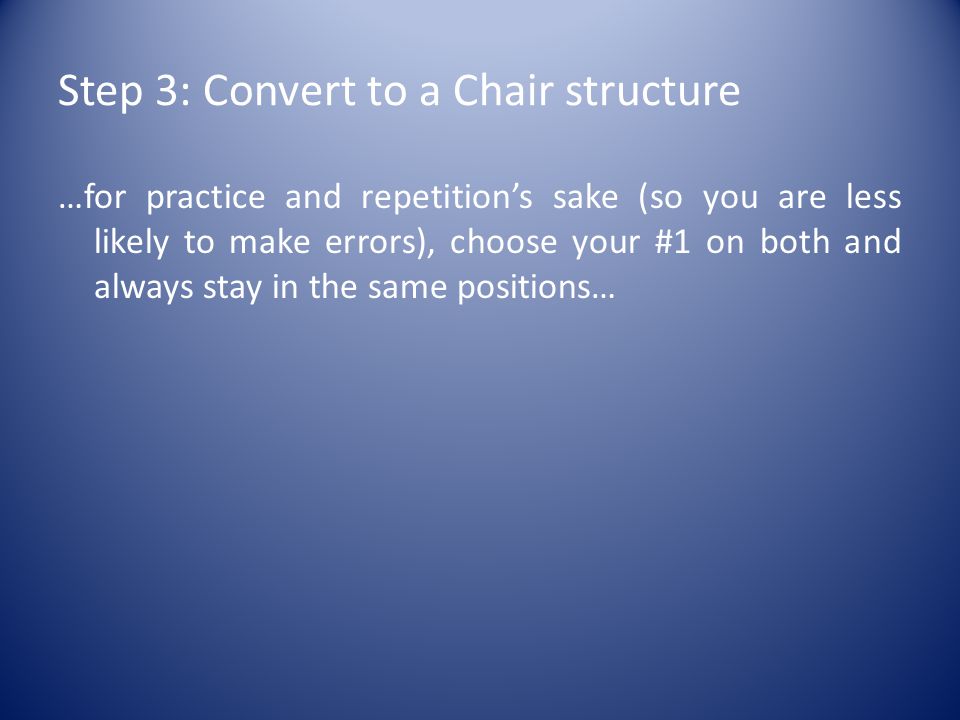 Step 3: Convert to a Chair structure

…for practice and repetition’s sake (so you are less likely to make errors), choose your #1 on both and always stay in the same positions…